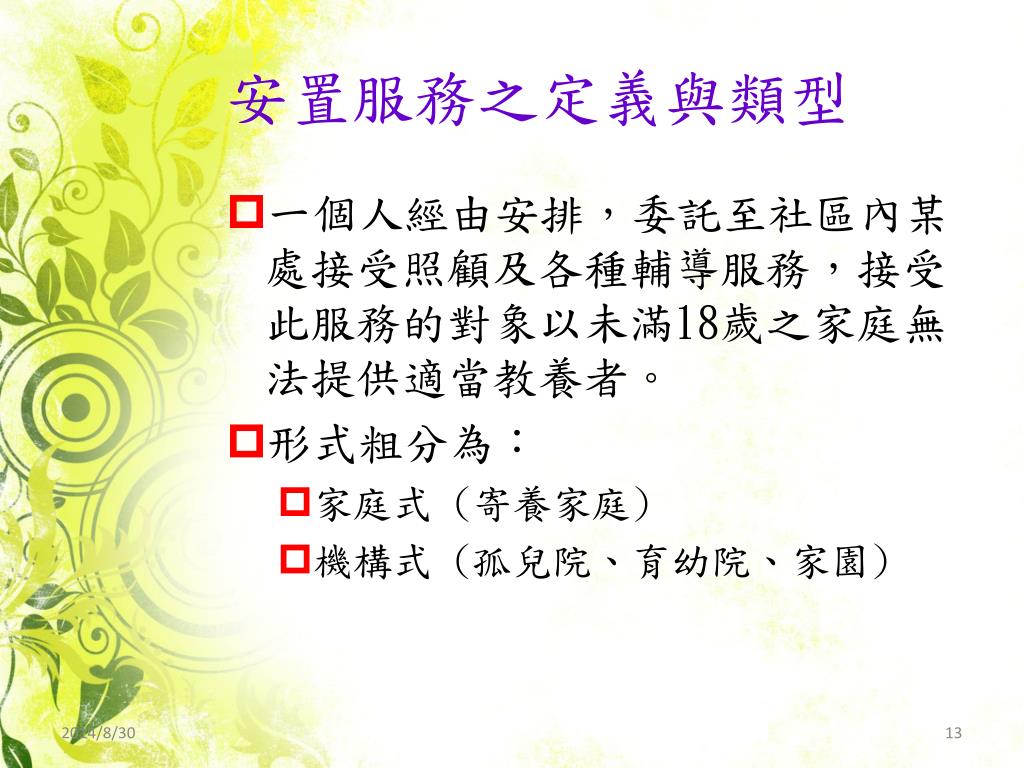 安置服務之定義與類型

一個人經由安排，委託至社區內某處接受照顧及各種輔導服務，接受此服務的對象以未滿18歲之家庭無法提供適當教養者。

形式粗分為：

家庭式（寄養家庭）

機構式（孤兒院、育幼院、家園）

2014/8/30

13